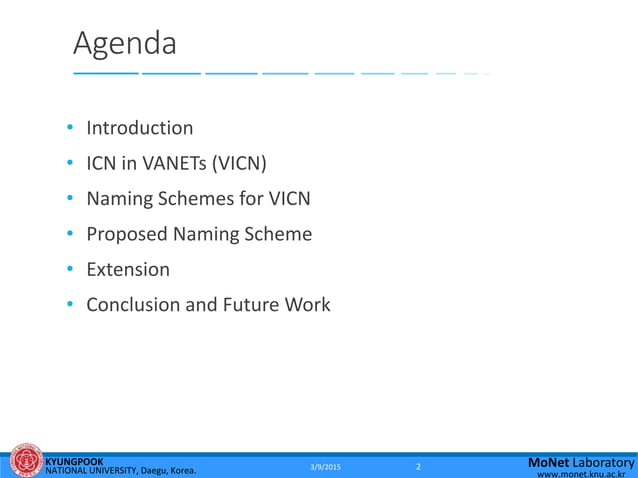 Agenda

• Introduction
• ICN in VANETs (VICN)
• Naming Schemes for VICN
• Proposed Naming Scheme
• Extension
• Conclusion and Future Work

KYUNGPOOK NATIONAL UNIVERSITY, Daegu, Korea.
3/9/2015
2
MoNet Laboratory
www.monet.knu.ac.kr